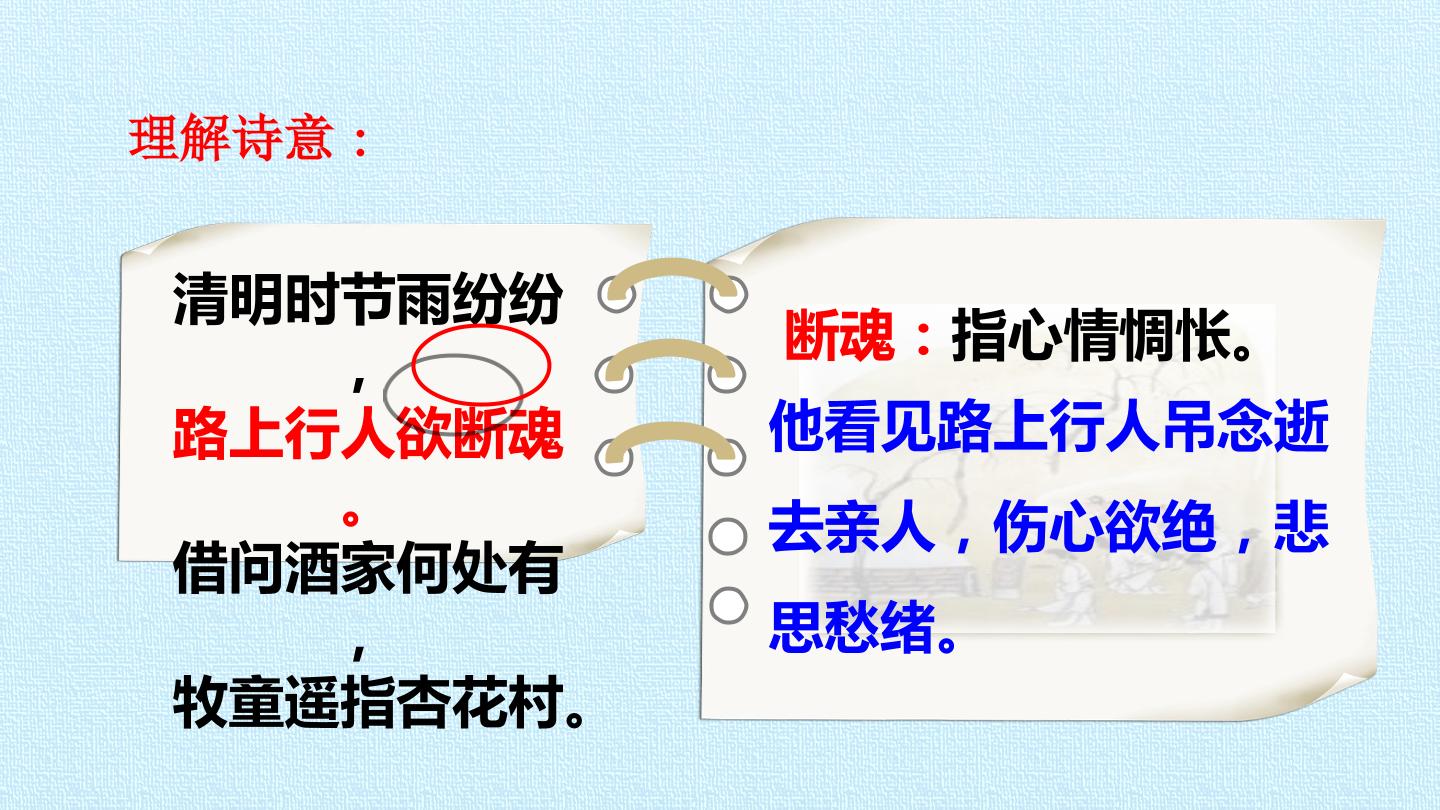 理解诗意：

清明时节雨纷纷，
路上行人欲断魂。
借问酒家何处有，
牧童遥指杏花村。

断魂：指心情惆怅。
他看见路上行人吊念逝去亲人，伤心欲绝，悲思愁绪。